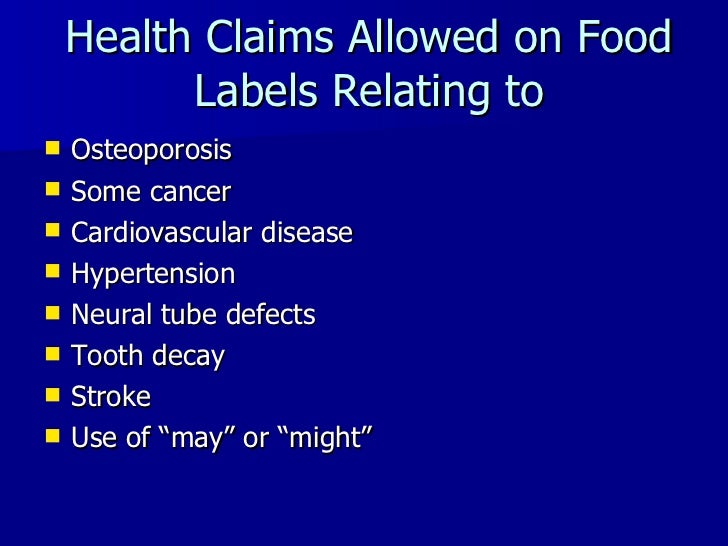 Health Claims Allowed on Food Labels Relating to

- Osteoporosis
- Some cancer
- Cardiovascular disease
- Hypertension
- Neural tube defects
- Tooth decay
- Stroke
- Use of “may” or “might”